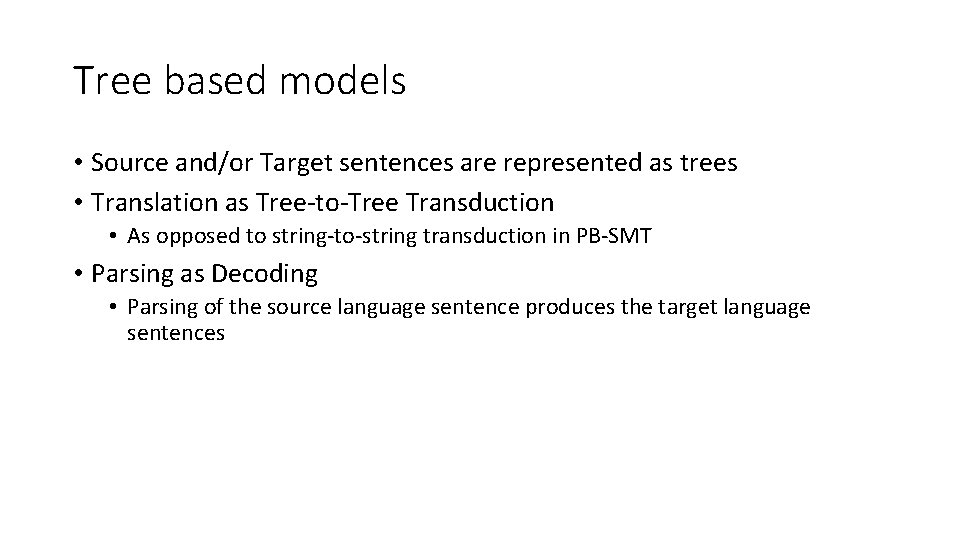 Tree based models

• Source and/or Target sentences are represented as trees
• Translation as Tree-to-Tree Transduction
  • As opposed to string-to-string transduction in PB-SMT
• Parsing as Decoding
  • Parsing of the source language sentence produces the target language sentences